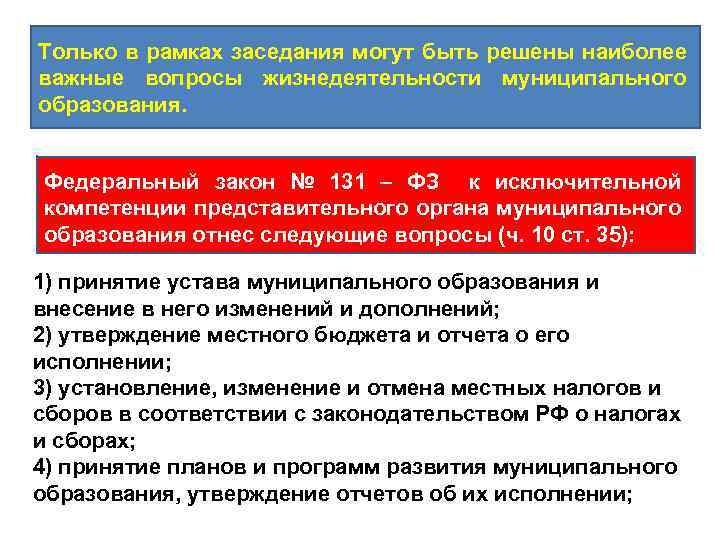 Только в рамках заседания могут быть решены наиболее важные вопросы жизнедеятельности муниципального образования.

Федеральный закон № 131 – ФЗ к исключительной компетенции представительного органа муниципального образования отнес следующие вопросы (ч. 10 ст. 35):

1) принятие устава муниципального образования и внесение в него изменений и дополнений;
2) утверждение местного бюджета и отчета о его исполнении;
3) установление, изменение и отмена местных налогов и сборов в соответствии с законодательством РФ о налогах и сборах;
4) принятие планов и программ развития муниципального образования, утверждение отчетов об их исполнении;